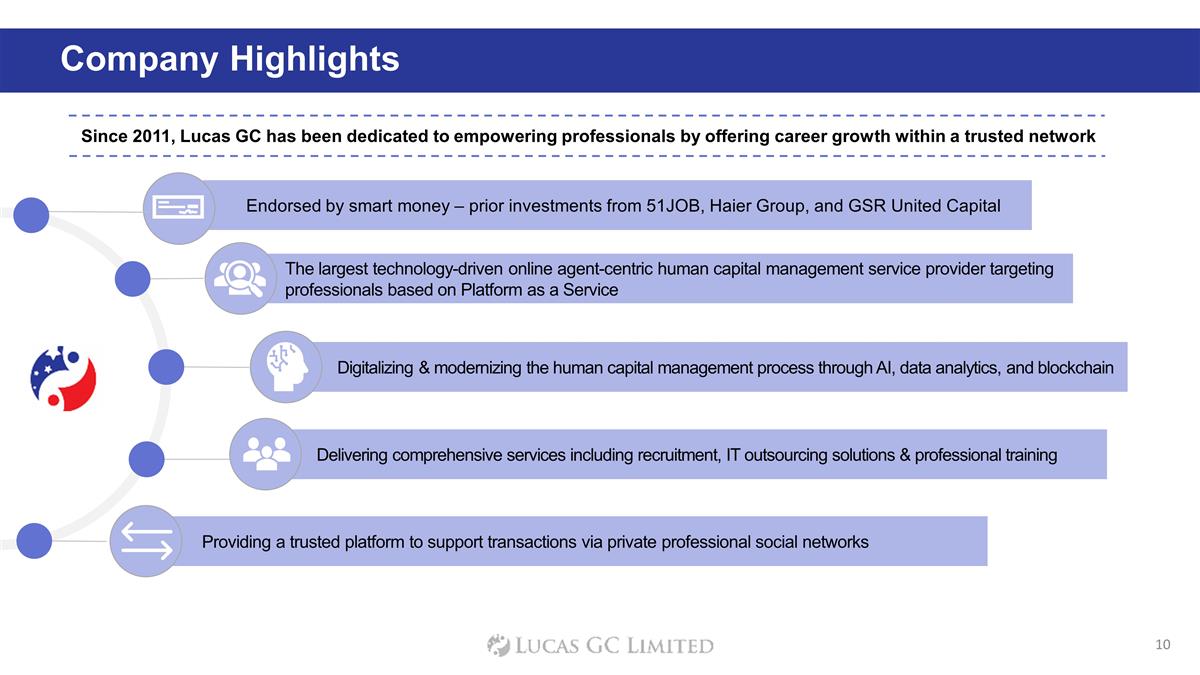 Company Highlights

Since 2011, Lucas GC has been dedicated to empowering professionals by offering career growth within a trusted network

Endorsed by smart money – prior investments from 51JOB, Haier Group, and GSR United Capital

The largest technology-driven online agent-centric human capital management service provider targeting professionals based on Platform as a Service

Digitalizing & modernizing the human capital management process through AI, data analytics, and blockchain

Delivering comprehensive services including recruitment, IT outsourcing solutions & professional training

Providing a trusted platform to support transactions via private professional social networks

LUCAS GC LIMITED

10